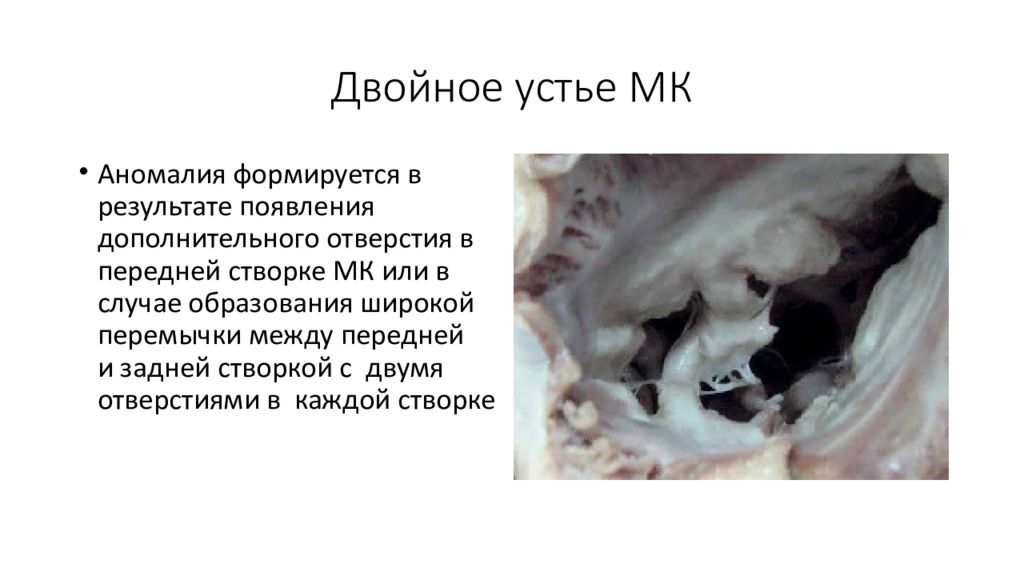 Двойное устье МК

• Аномалия формируется в результате появления дополнительного отверстия в передней створке МК или в случае образования широкой перемычки между передней и задней створкой с двумя отверстиями в каждой створке